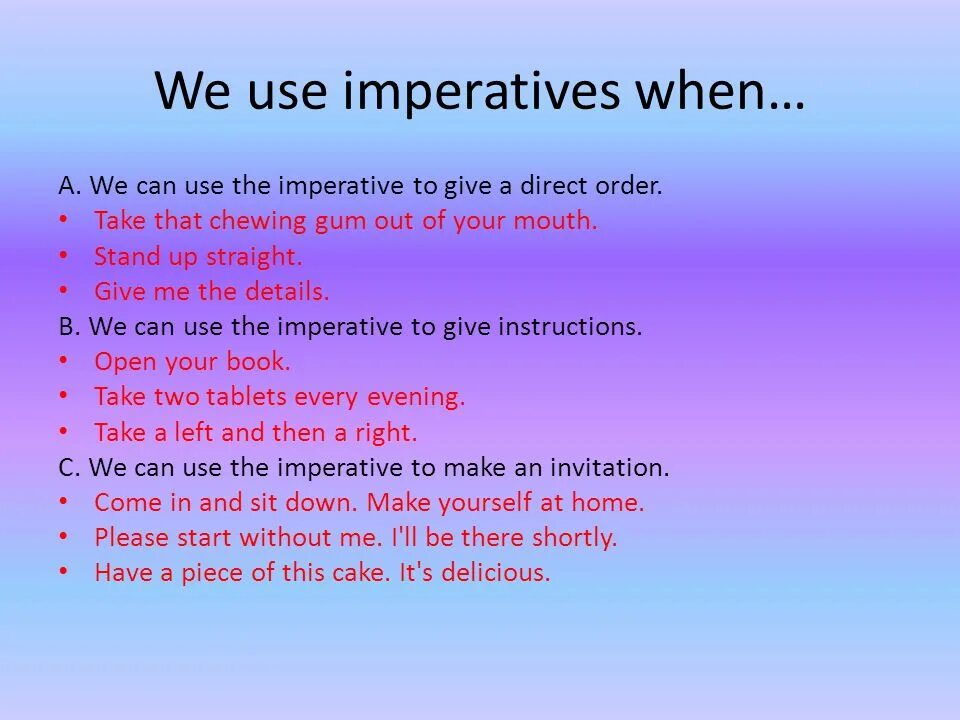 We use imperatives when…

A. We can use the imperative to give a direct order.
• Take that chewing gum out of your mouth.
• Stand up straight.
• Give me the details.
B. We can use the imperative to give instructions.
• Open your book.
• Take two tablets every evening.
• Take a left and then a right.
C. We can use the imperative to make an invitation.
• Come in and sit down. Make yourself at home.
• Please start without me. I'll be there shortly.
• Have a piece of this cake. It's delicious.